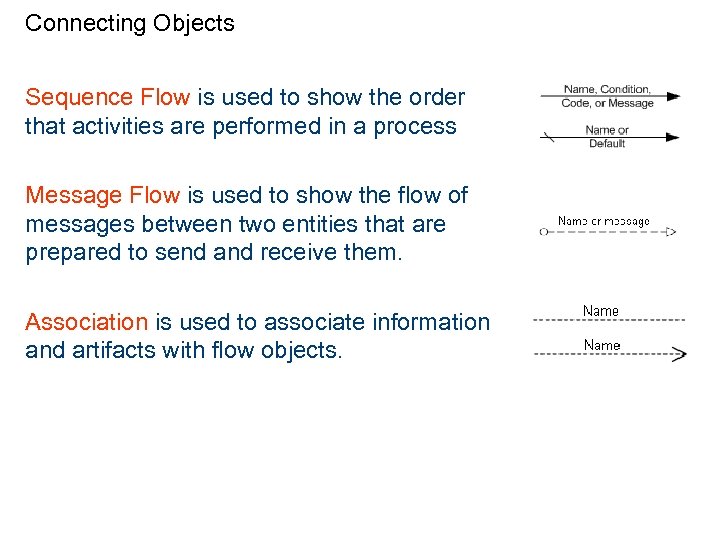 Connecting Objects

Sequence Flow is used to show the order that activities are performed in a process

Name, Condition, Code, or Message

Name or Default

Message Flow is used to show the flow of messages between two entities that are prepared to send and receive them.

Name or message

Association is used to associate information and artifacts with flow objects.

Name

Name